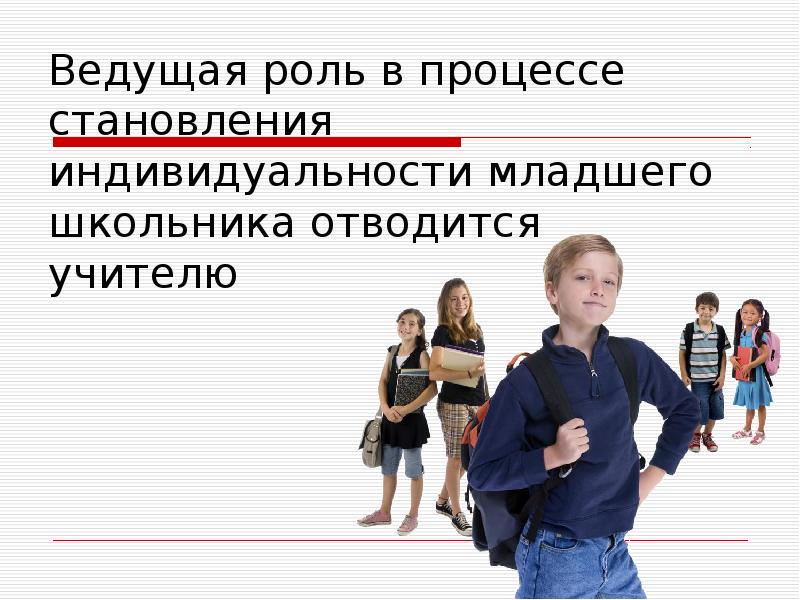 Ведущая роль в процессе становления индивидуальности младшего школьника отводится учителю